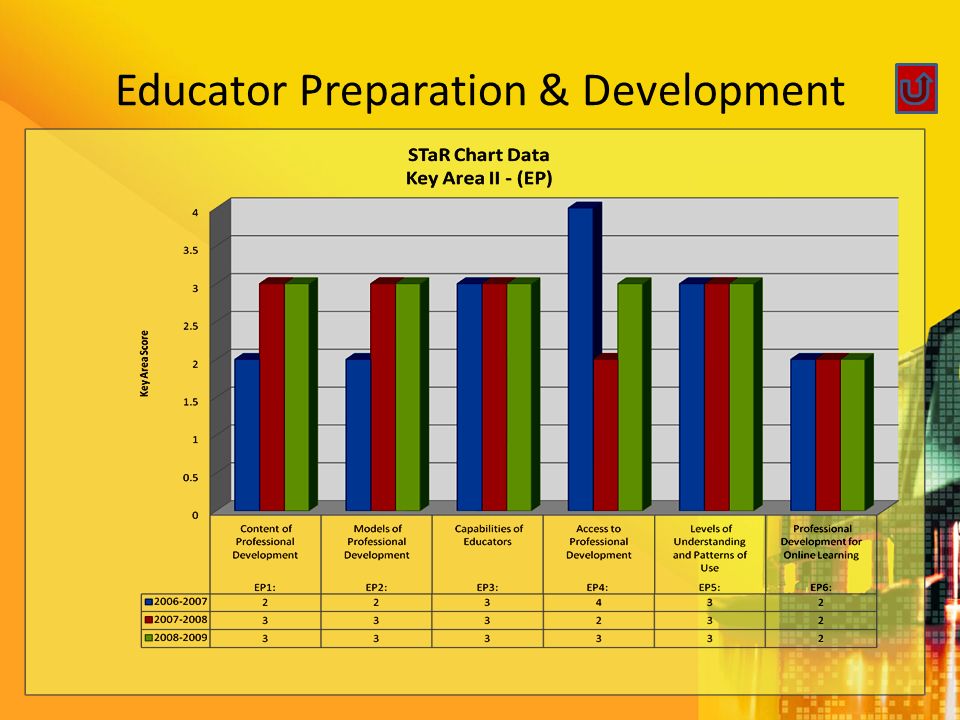 Educator Preparation & Development

STaR Chart Data
Key Area II - (EP)

Key Area Score

4
3.5
3
2.5
2
1.5
1
0.5
0

| | Content of Professional Development EP1: | Models of Professional Development EP2: | Capabilities of Educators EP3: | Access to Professional Development EP4: | Levels of Understanding and Patterns of Use EP5: | Professional Development for Online Learning EP6: |
|---|---|---|---|---|---|---|
| 2006-2007 | 2 | 2 | 3 | 4 | 3 | 2 |
| 2007-2008 | 3 | 3 | 3 | 2 | 3 | 2 |
| 2008-2009 | 3 | 3 | 3 | 3 | 3 | 2 |